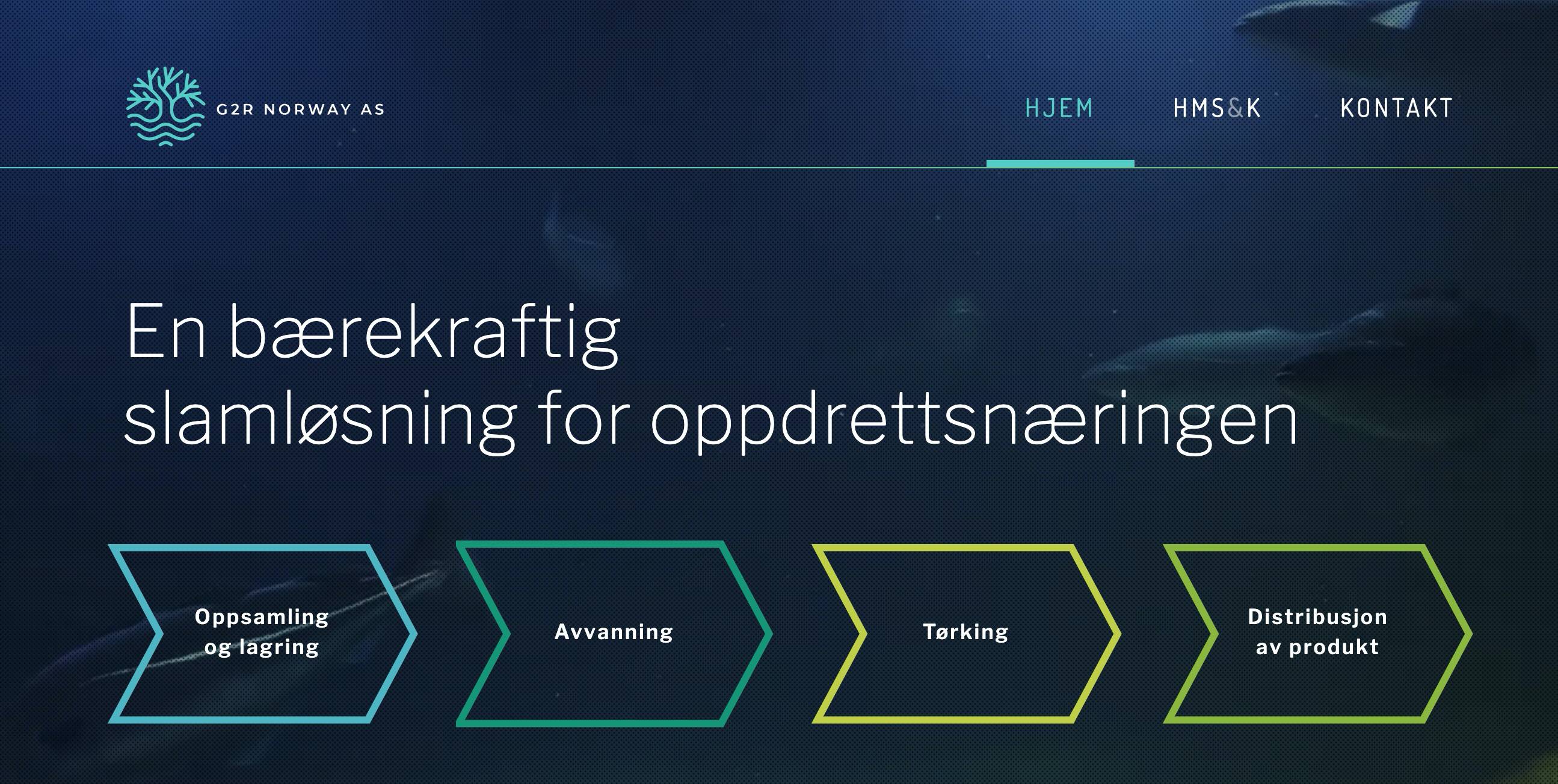 G2R NORWAY AS

HJEM HMS&K KONTAKT

En bærekraftig slamløsning for oppdrettsnæringen

Oppsamling og lagring

Avvanning

Tørking

Distribusjon av produkt